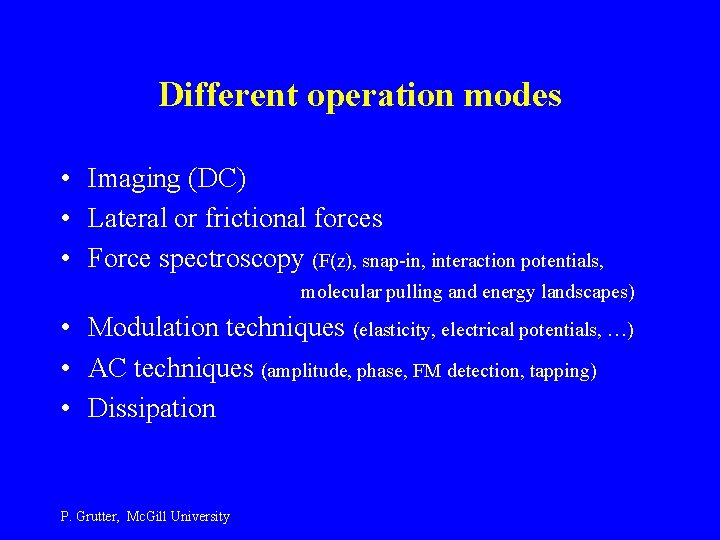 Different operation modes

• Imaging (DC)
• Lateral or frictional forces
• Force spectroscopy (F(z), snap-in, interaction potentials, molecular pulling and energy landscapes)
• Modulation techniques (elasticity, electrical potentials, …)
• AC techniques (amplitude, phase, FM detection, tapping)
• Dissipation

P. Grutter, McGill University